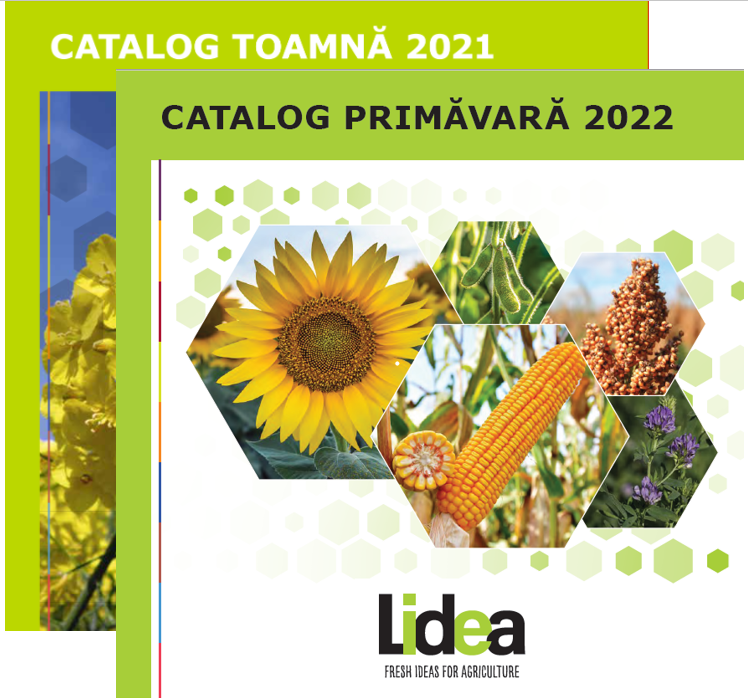 CATALOG TOAMNĂ 2021

CATALOG PRIMĂVARĂ 2022

Lidea
FRESH IDEAS FOR AGRICULTURE